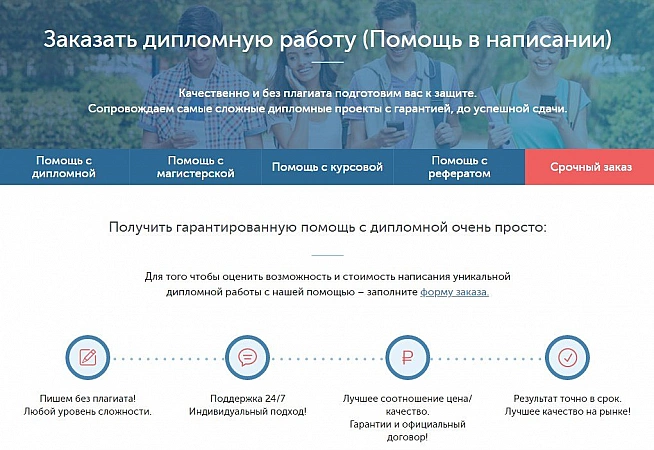 Заказать дипломную работу (Помощь в написании)

Качественно и без плагиата подготовим вас к защите.
Сопровождаем самые сложные дипломные проекты с гарантией, до успешной сдачи.

Помощь с дипломной

Помощь с магистерской

Помощь с курсовой

Помощь с рефератом

Срочный заказ

Получить гарантированную помощь с дипломной очень просто:

Для того чтобы оценить возможность и стоимость написания уникальной дипломной работы с нашей помощью – заполните форму заказа.

₽

Пишем без плагиата!
Любой уровень сложности.

Поддержка 24/7
Индивидуальный подход!

Лучшее соотношение цена/качество.
Гарантии и официальный договор!

Результат точно в срок.
Лучшее качество на рынке!